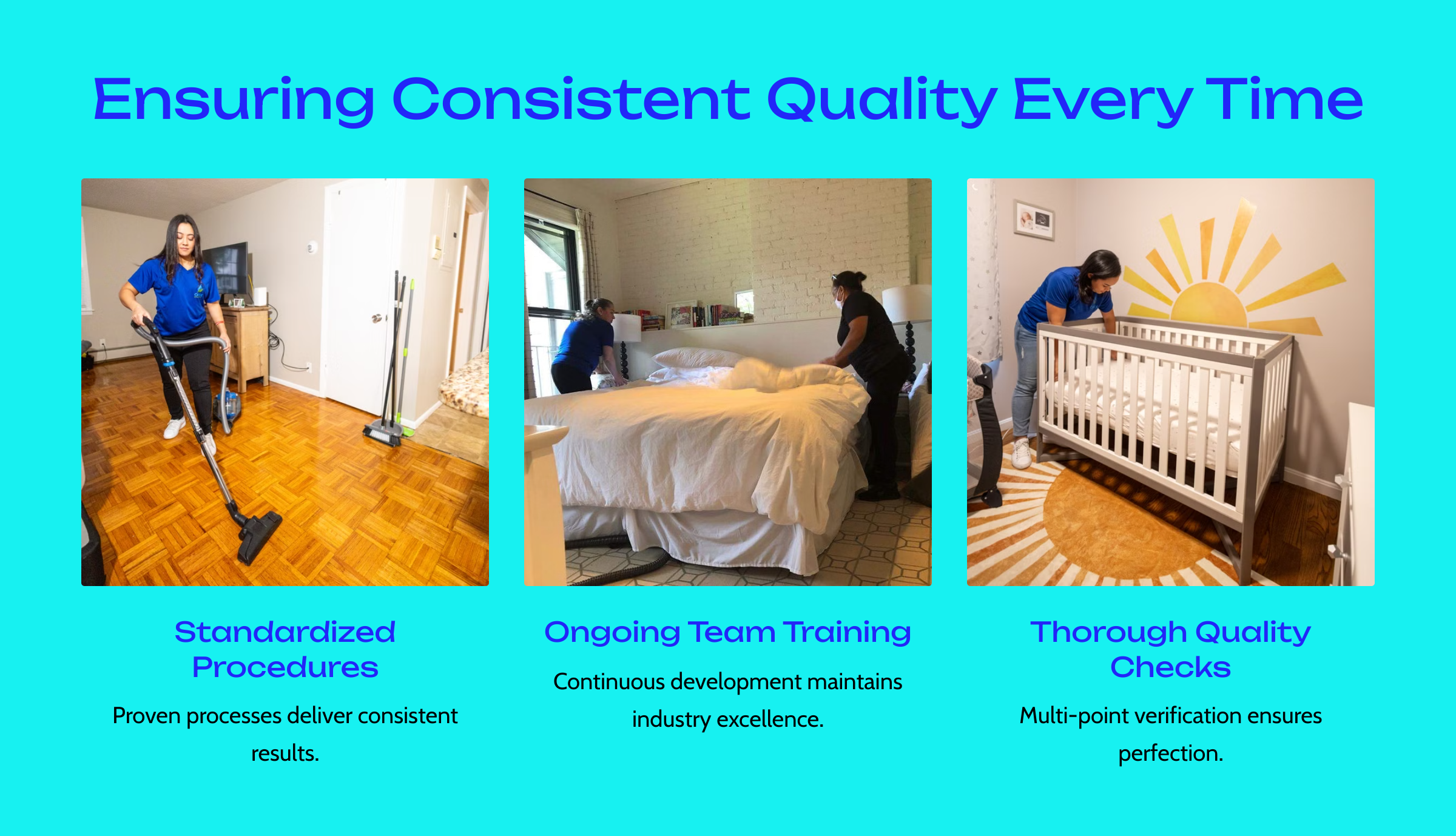 Ensuring Consistent Quality Every Time

Standardized Procedures

Proven processes deliver consistent results.

Ongoing Team Training

Continuous development maintains industry excellence.

Thorough Quality Checks

Multi-point verification ensures perfection.